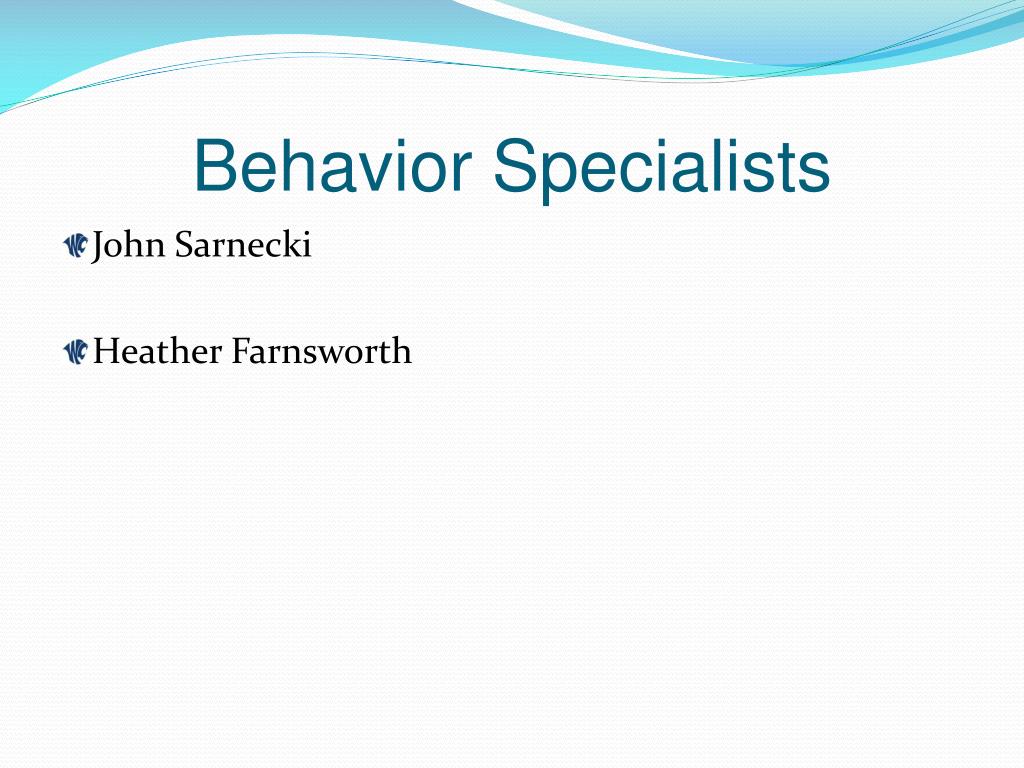 Behavior Specialists

John Sarnecki

Heather Farnsworth